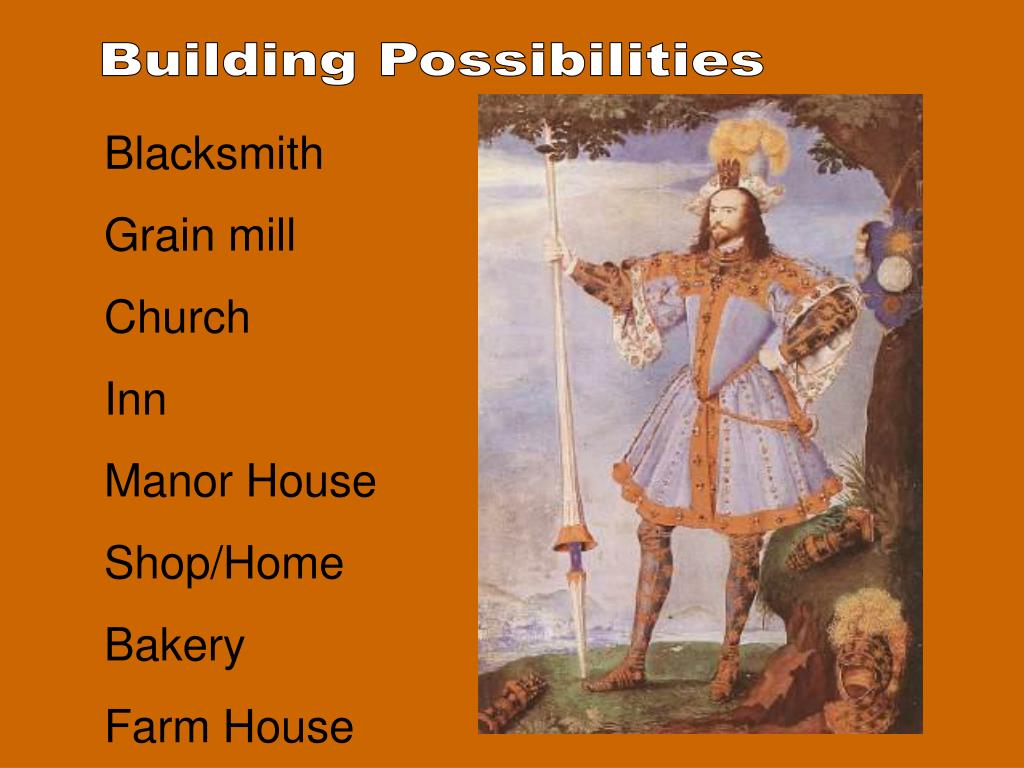 Building Possibilities

Blacksmith

Grain mill

Church

Inn

Manor House

Shop/Home

Bakery

Farm House